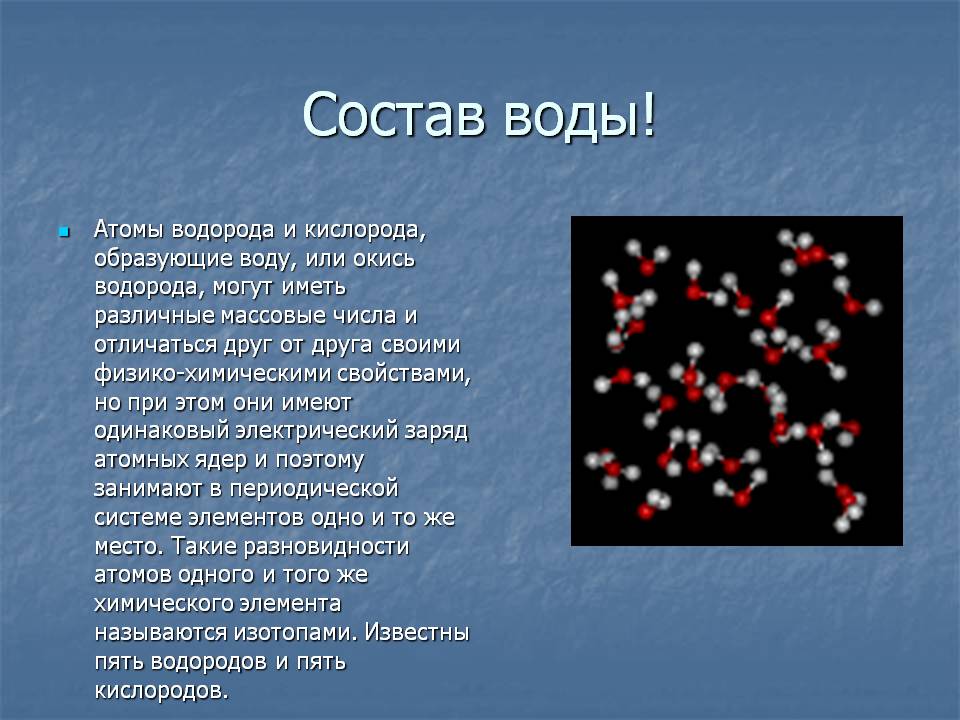 Состав воды!

Атомы водорода и кислорода, образующие воду, или окись водорода, могут иметь различные массовые числа и отличаться друг от друга своими физико-химическими свойствами, но при этом они имеют одинаковый электрический заряд атомных ядер и поэтому занимают в периодической системе элементов одно и то же место. Такие разновидности атомов одного и того же химического элемента называются изотопами. Известны пять водородов и пять кислородов.